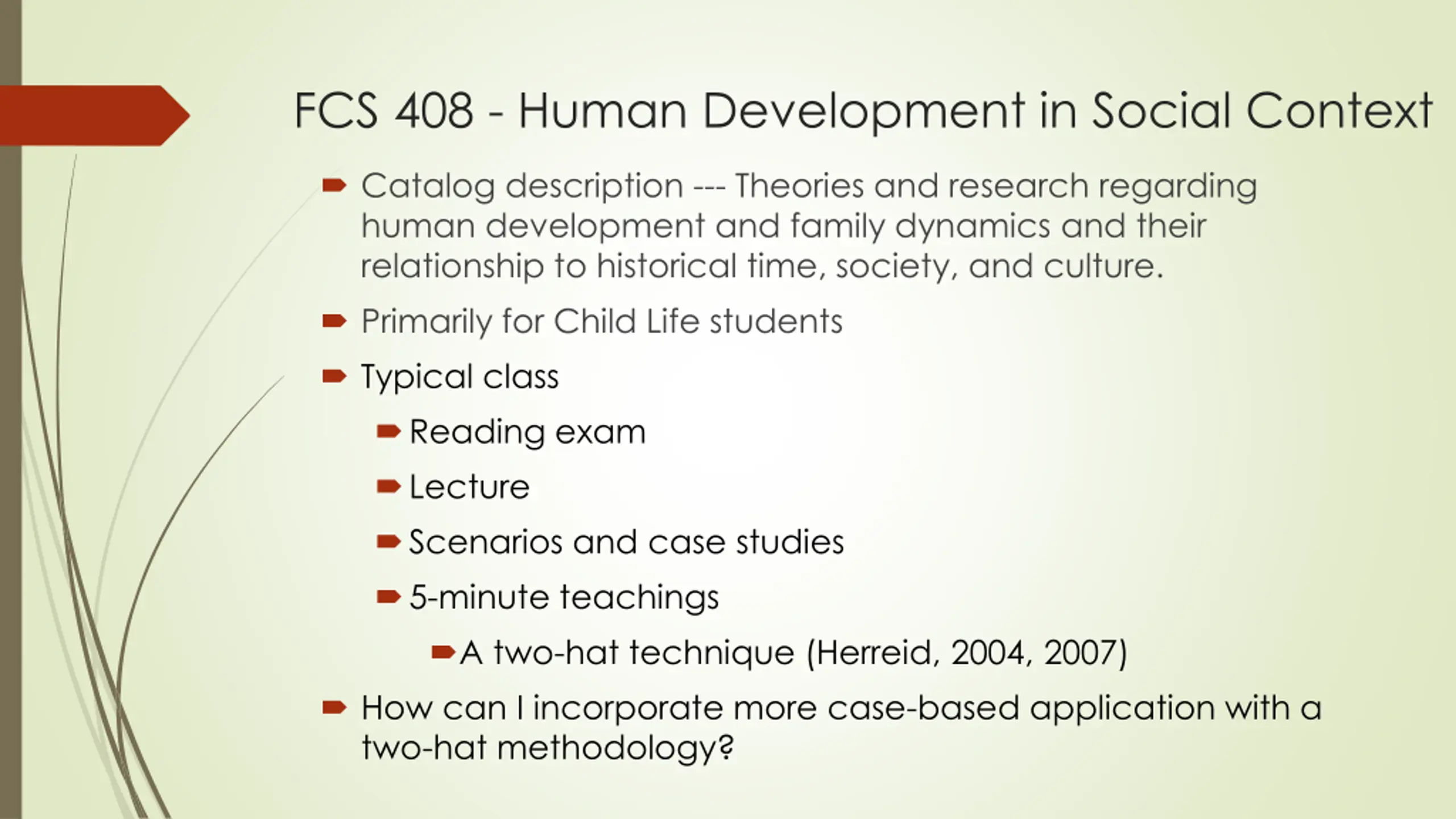 FCS 408 - Human Development in Social Context

Catalog description --- Theories and research regarding human development and family dynamics and their relationship to historical time, society, and culture.

Primarily for Child Life students

Typical class

Reading exam

Lecture

Scenarios and case studies

5-minute teachings

A two-hat technique (Herreid, 2004, 2007)

How can I incorporate more case-based application with a two-hat methodology?